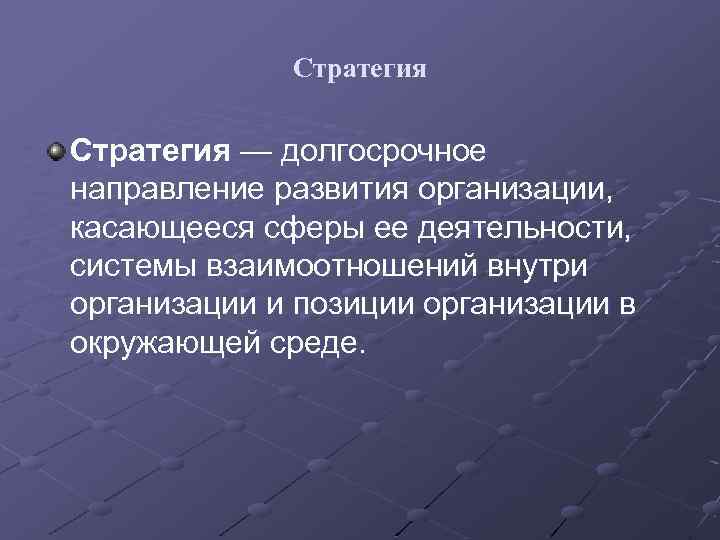 Стратегия

Стратегия — долгосрочное направление развития организации, касающееся сферы ее деятельности, системы взаимоотношений внутри организации и позиции организации в окружающей среде.